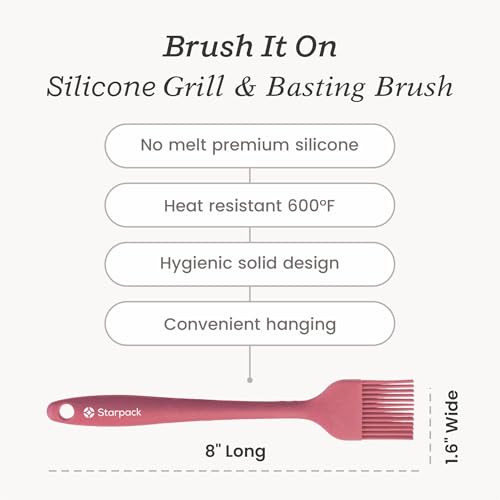 Brush It On
Silicone Grill & Basting Brush

No melt premium silicone

Heat resistant 600°F

Hygienic solid design

Convenient hanging

Starpack

8" Long

1.6" Wide